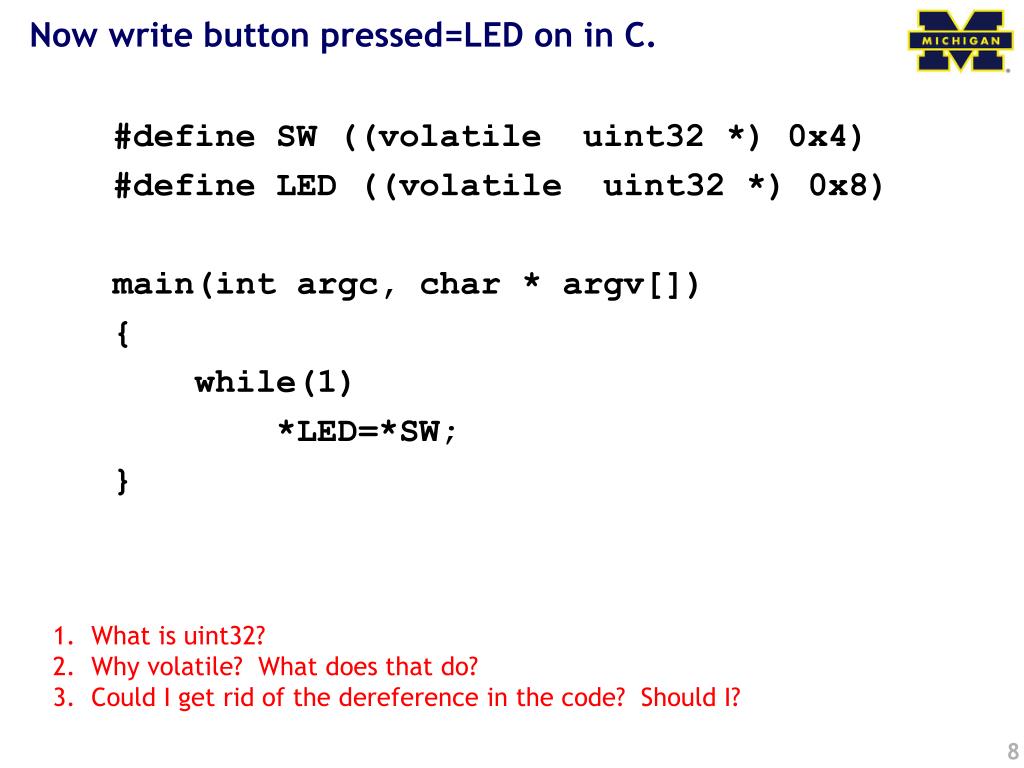 Now write button pressed=LED on in C.

MICHIGAN

#define SW ((volatile uint32 *) 0x4)
#define LED ((volatile uint32 *) 0x8)

main(int argc, char * argv[])
{
    while(1)
        *LED=*SW;
}

1. What is uint32?
2. Why volatile? What does that do?
3. Could I get rid of the dereference in the code? Should I?

8